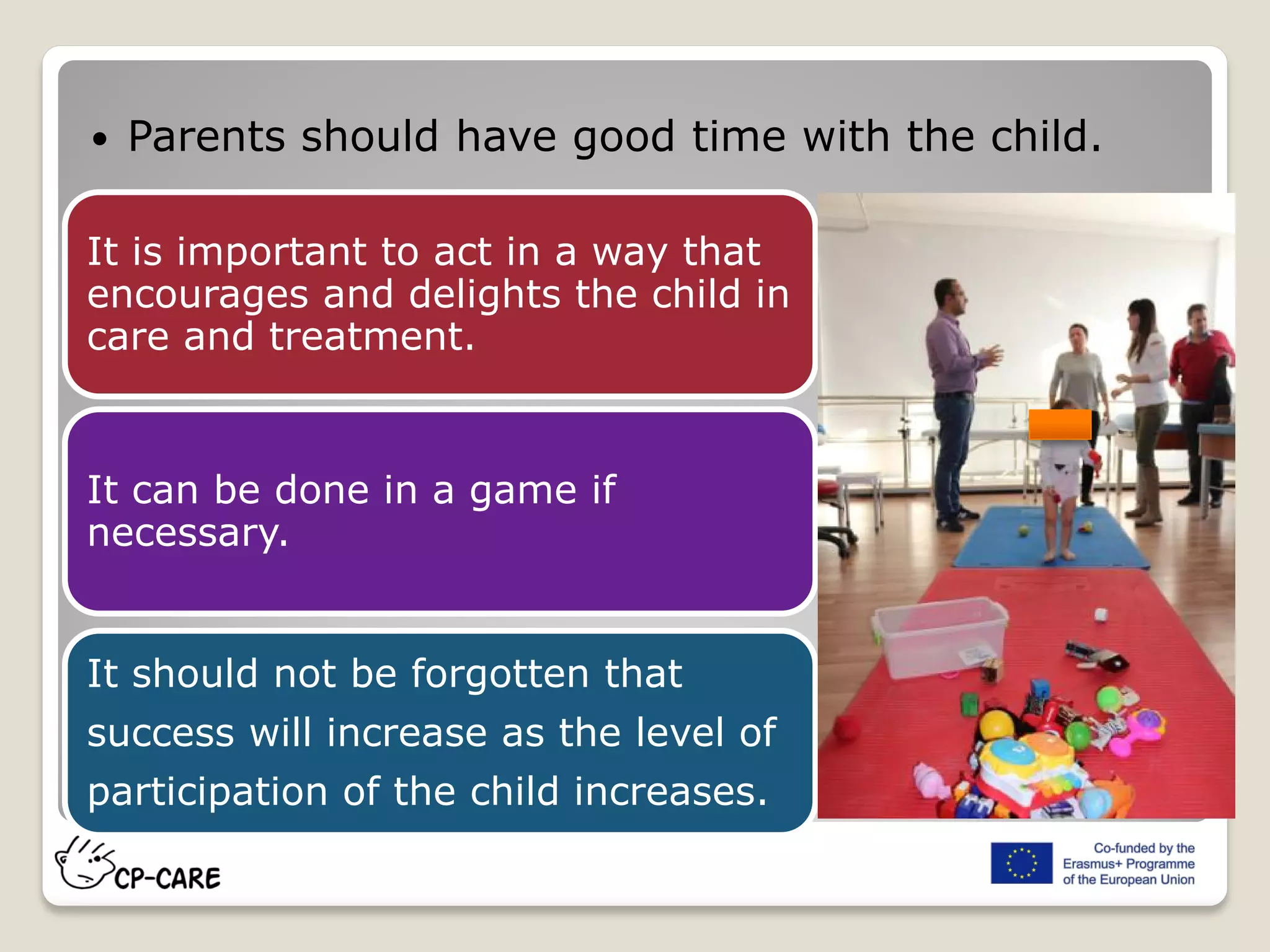 • Parents should have good time with the child.

It is important to act in a way that encourages and delights the child in care and treatment.

It can be done in a game if necessary.

It should not be forgotten that success will increase as the level of participation of the child increases.

CP-CARE

Co-funded by the Erasmus+ Programme of the European Union